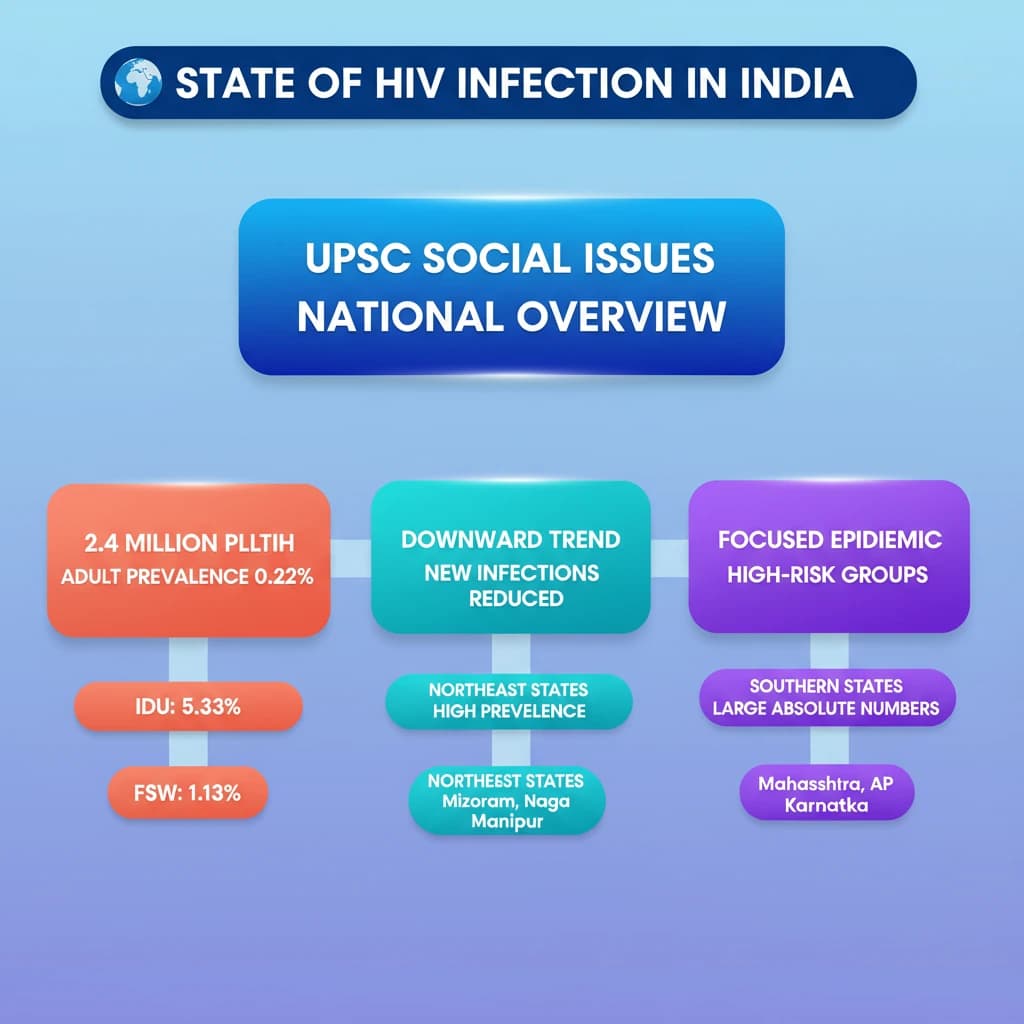 STATE OF HIV INFECTION IN INDIA

UPSC SOCIAL ISSUES
NATIONAL OVERVIEW

2.4 MILLION PLLTIH
ADULT PREVALENCE 0.22%

IDU: 5.33%

FSW: 1.13%

DOWNWARD TREND
NEW INFECTIONS REDUCED

NORTHEAST STATES
HIGH PREVELENCE

NORTHEEST STATES
Mizoram, Naga
Manipur

FOCUSED EPIDIEMIC
HIGH-RISK GROUPS

SOUTHERN STATES
LARGE ABSOLUTE NUMBERS

Mahasshtra, AP
Karnatka